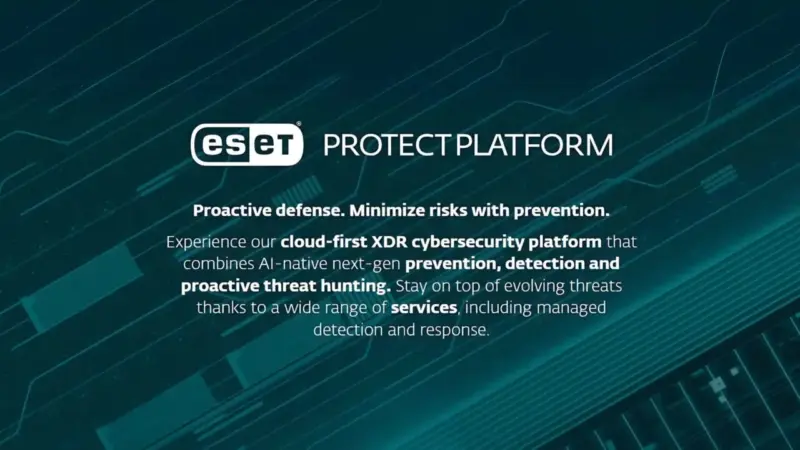 eset PROTECT PLATFORM

Proactive defense. Minimize risks with prevention.

Experience our cloud-first XDR cybersecurity platform that combines AI-native next-gen prevention, detection and proactive threat hunting. Stay on top of evolving threats thanks to a wide range of services, including managed detection and response.